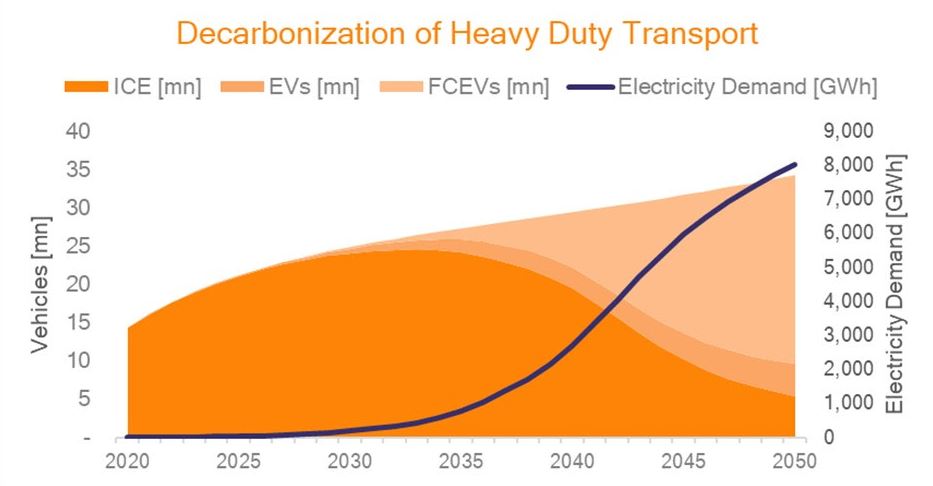 Decarbonization of Heavy Duty Transport

ICE [mn] EVs [mn] FCEVs [mn] Electricity Demand [GWh]

Vehicles [mn]

40
35
30
25
20
15
10
5
-

Electricity Demand [GWh]

9,000
8,000
7,000
6,000
5,000
4,000
3,000
2,000
1,000
0

2020 2025 2030 2035 2040 2045 2050